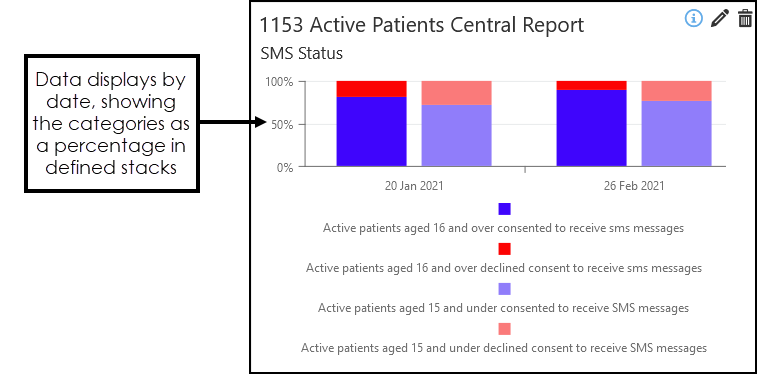 Data displays by date, showing the categories as a percentage in defined stacks

1153 Active Patients Central Report

SMS Status

100%

50%

0%

20 Jan 2021

26 Feb 2021

Active patients aged 16 and over consented to receive sms messages

Active patients aged 16 and over declined consent to receive sms messages

Active patients aged 15 and under consented to receive SMS messages

Active patients aged 15 and under declined consent to receive SMS messages